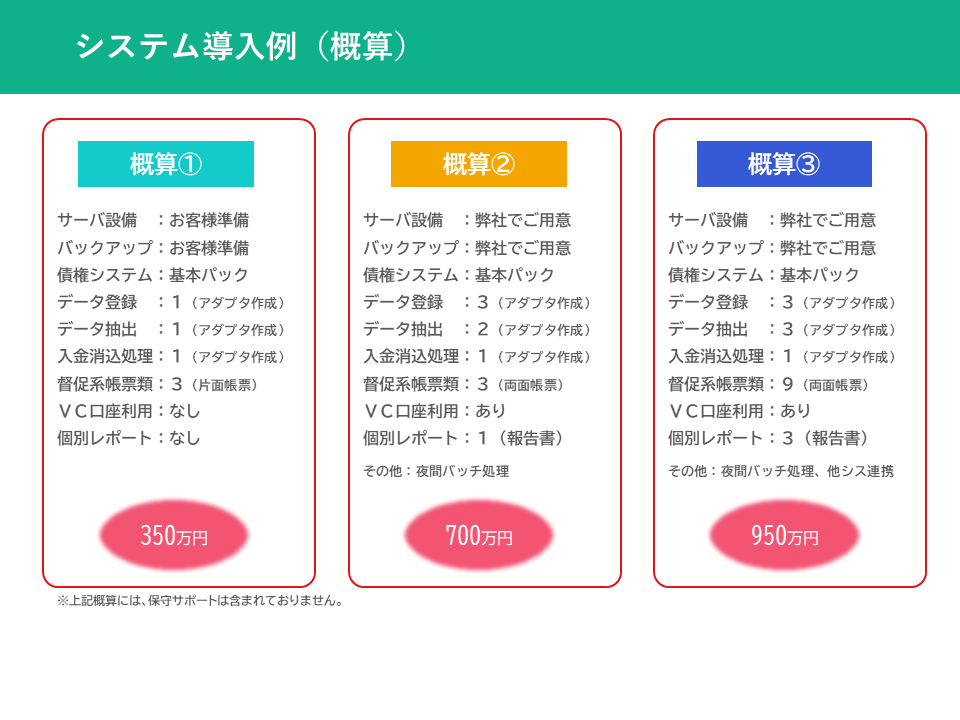 システム導入例（概算）

概算①

サーバ設備　：お客様準備
バックアップ：お客様準備
債権システム：基本パック
データ登録　：１（アダプタ作成）
データ抽出　：１（アダプタ作成）
入金消込処理：１（アダプタ作成）
督促系帳票類：３（片面帳票）
ＶＣ口座利用：なし
個別レポート：なし

350万円

概算②

サーバ設備　：弊社でご用意
バックアップ：弊社でご用意
債権システム：基本パック
データ登録　：３（アダプタ作成）
データ抽出　：２（アダプタ作成）
入金消込処理：１（アダプタ作成）
督促系帳票類：３（両面帳票）
ＶＣ口座利用：あり
個別レポート：１（報告書）

その他：夜間バッチ処理

700万円

概算③

サーバ設備　：弊社でご用意
バックアップ：弊社でご用意
債権システム：基本パック
データ登録　：３（アダプタ作成）
データ抽出　：３（アダプタ作成）
入金消込処理：１（アダプタ作成）
督促系帳票類：９（両面帳票）
ＶＣ口座利用：あり
個別レポート：３（報告書）

その他：夜間バッチ処理、他シス連携

950万円

※上記概算には、保守サポートは含まれておりません。